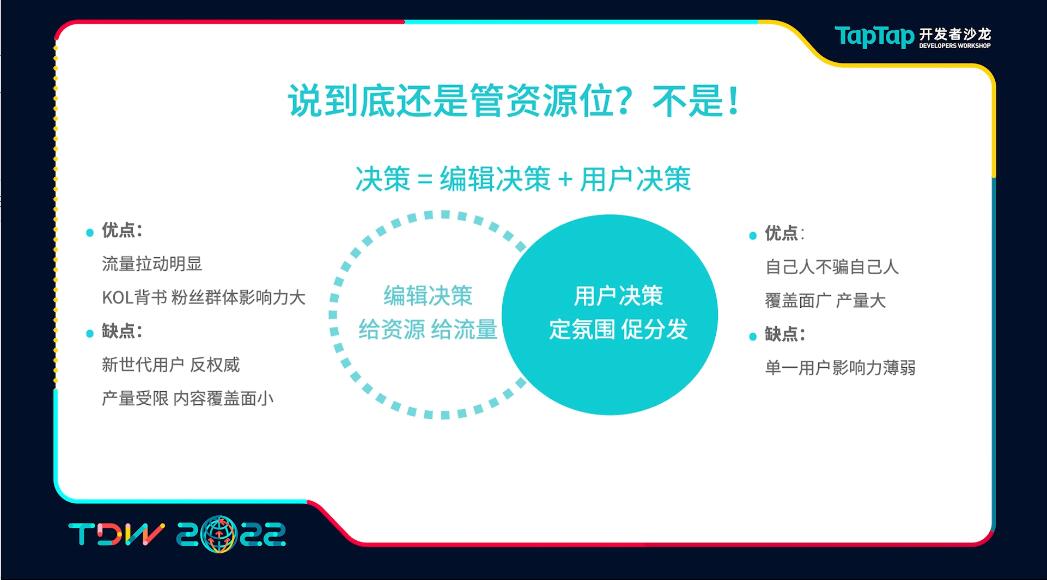 TapTap 开发者沙龙
DEVELOPERS WORKSHOP

说到底还是管资源位？不是！

决策 = 编辑决策 + 用户决策

优点：
流量拉动明显
KOL背书 粉丝群体影响力大
缺点：
新世代用户 反权威
产量受限 内容覆盖面小

编辑决策
给资源 给流量

用户决策
定氛围 促分发

优点：
自己人不骗自己人
覆盖面广 产量大
缺点：
单一用户影响力薄弱

TDW 2022